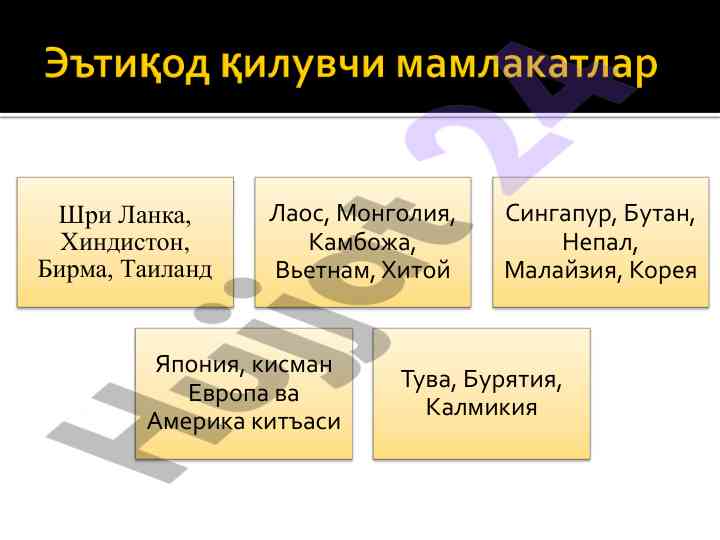 Эътиқод қилувчи мамлакатлар

Шри Ланка, Хиндистон, Бирма, Таиланд

Лаос, Монголия, Камбожа, Вьетнам, Хитой

Сингапур, Бутан, Непал, Малайзия, Корея

Япония, кисман Европа ва Америка китъаси

Тува, Бурятия, Калмикия

Hujjat 24